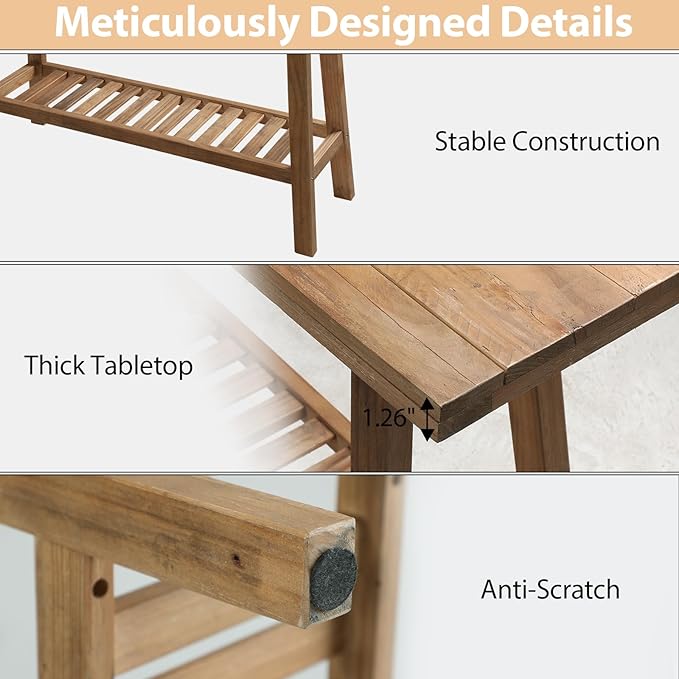 Meticulously Designed Details

Stable Construction

Thick Tabletop

1.26"

Anti-Scratch